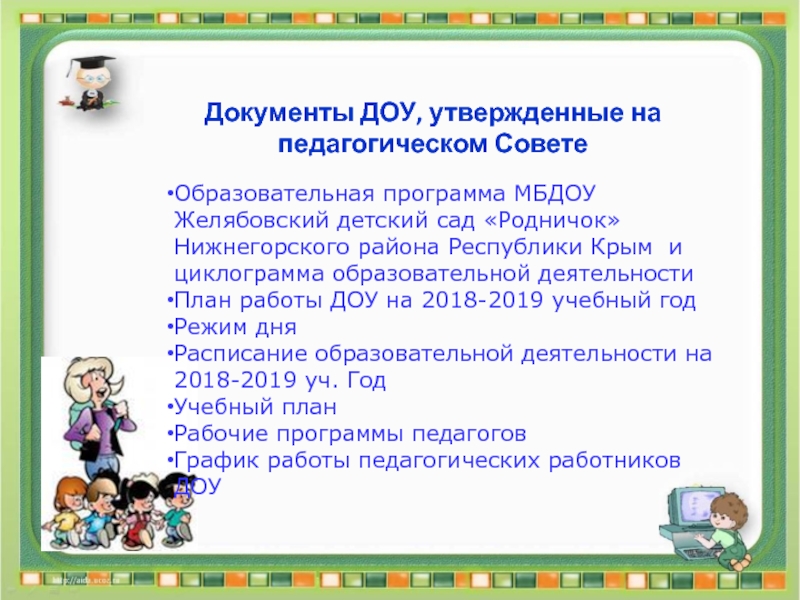 Документы ДОУ, утвержденные на педагогическом Совете

•Образовательная программа МБДОУ Желябовский детский сад «Родничок» Нижнегорского района Республики Крым и циклограмма образовательной деятельности
•План работы ДОУ на 2018-2019 учебный год
•Режим дня
•Расписание образовательной деятельности на 2018-2019 уч. Год
•Учебный план
•Рабочие программы педагогов
•График работы педагогических работников ДОУ

http://aida.ucoz.ru